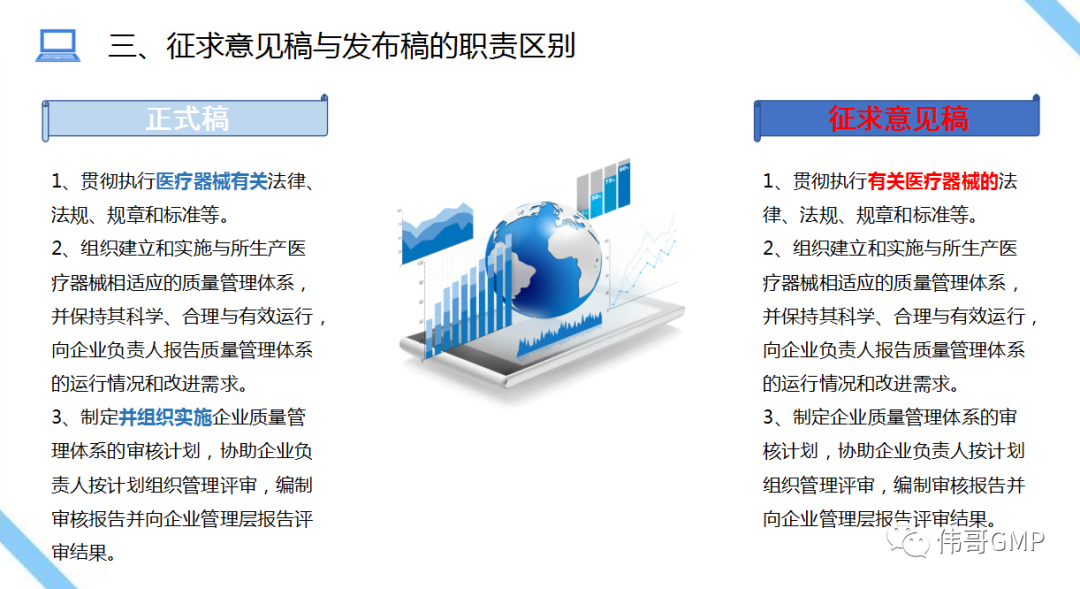 三、征求意见稿与发布稿的职责区别

正式稿

1、贯彻执行医疗器械有关法律、法规、规章和标准等。
2、组织建立和实施与所生产医疗器械相适应的质量管理体系，并保持其科学、合理与有效运行，向企业负责人报告质量管理体系的运行情况和改进需求。
3、制定并组织实施企业质量管理体系的审核计划，协助企业负责人按计划组织管理评审，编制审核报告并向企业管理层报告评审结果。

征求意见稿

1、贯彻执行有关医疗器械的法律、法规、规章和标准等。
2、组织建立和实施与所生产医疗器械相适应的质量管理体系，并保持其科学、合理与有效运行，向企业负责人报告质量管理体系的运行情况和改进需求。
3、制定企业质量管理体系的审核计划，协助企业负责人按计划组织管理评审，编制审核报告并向企业管理层报告评审结果。

伟哥GMP